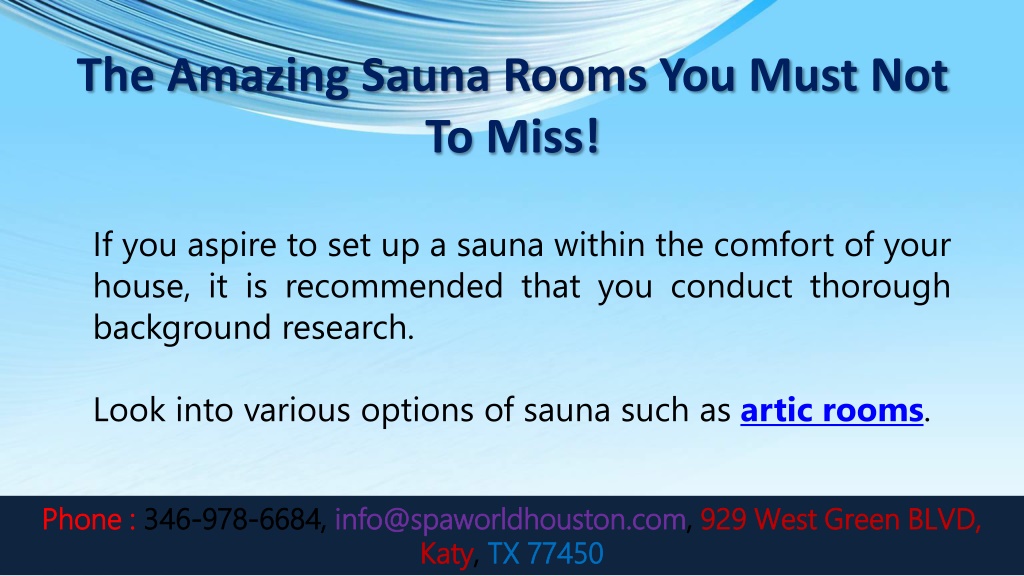 The Amazing Sauna Rooms You Must Not To Miss!

If you aspire to set up a sauna within the comfort of your house, it is recommended that you conduct thorough background research.

Look into various options of sauna such as artic rooms.

Phone : 346-978-6684, info@spaworldhouston.com, 929 West Green BLVD, Katy, TX 77450